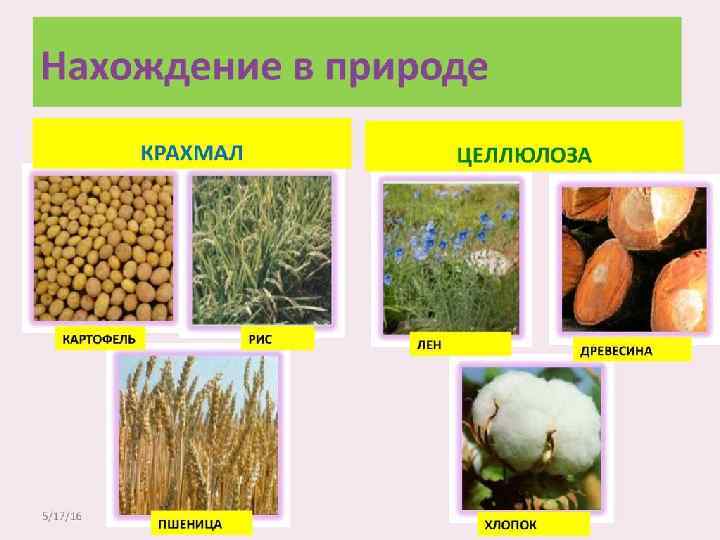 Нахождение в природе

КРАХМАЛ

КАРТОФЕЛЬ

РИС

ПШЕНИЦА

ЦЕЛЛЮЛОЗА

ЛЕН

ДРЕВЕСИНА

ХЛОПОК

5/17/16